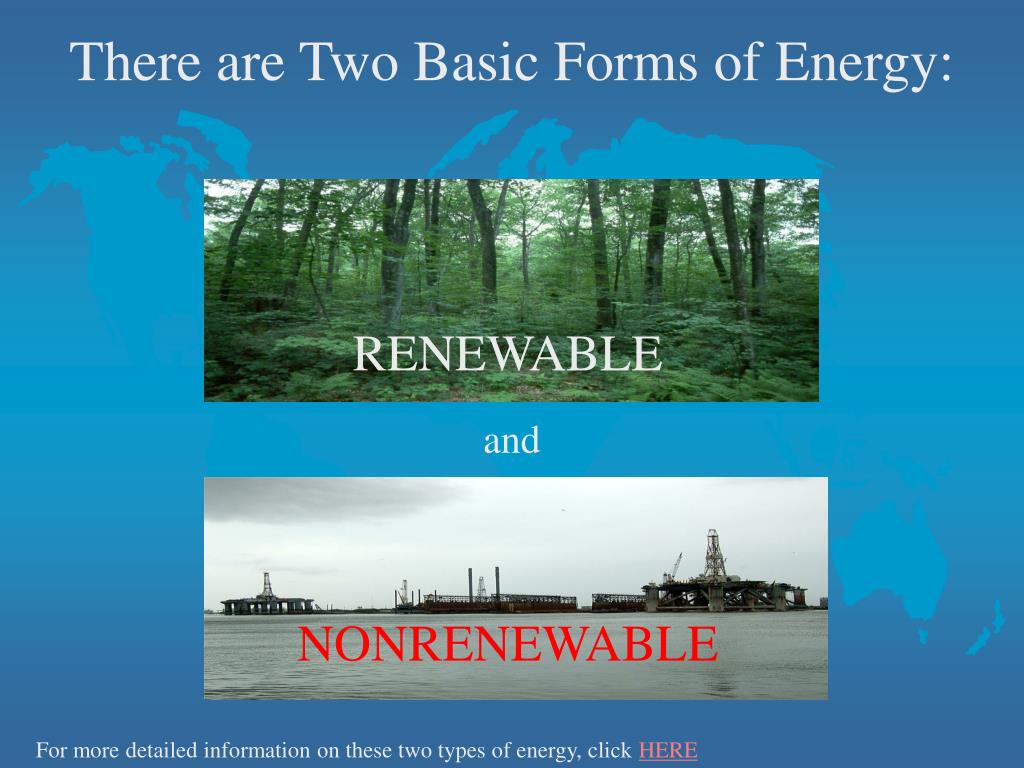 There are Two Basic Forms of Energy:

RENEWABLE

and

NONRENEWABLE

For more detailed information on these two types of energy, click HERE